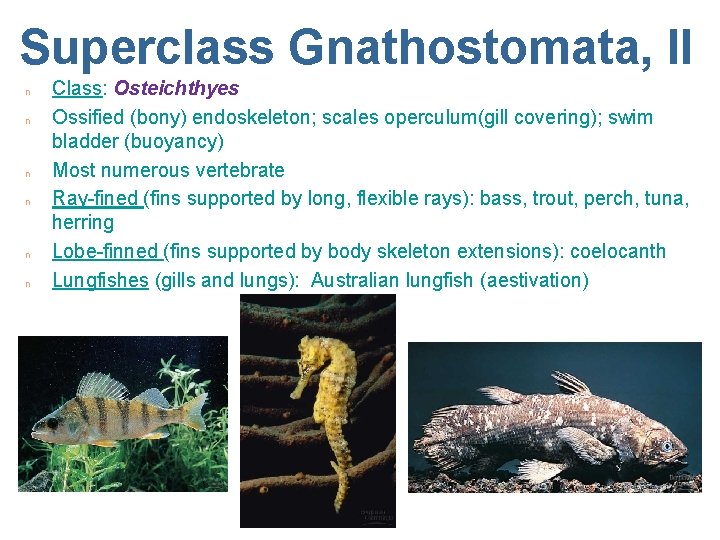 Superclass Gnathostomata, II

n Class: Osteichthyes

n Ossified (bony) endoskeleton; scales operculum(gill covering); swim bladder (buoyancy)

n Most numerous vertebrate

n Ray-fined (fins supported by long, flexible rays): bass, trout, perch, tuna, herring

n Lobe-finned (fins supported by body skeleton extensions): coelocanth

n Lungfishes (gills and lungs): Australian lungfish (aestivation)